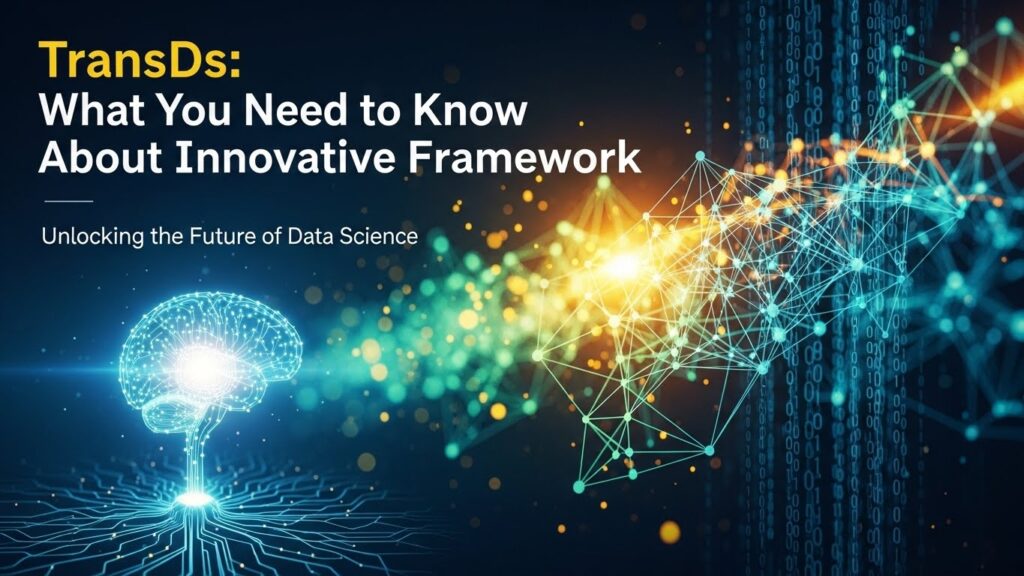 TransDs:
What You Need to Know About Innovative Framework

Unlocking the Future of Data Science